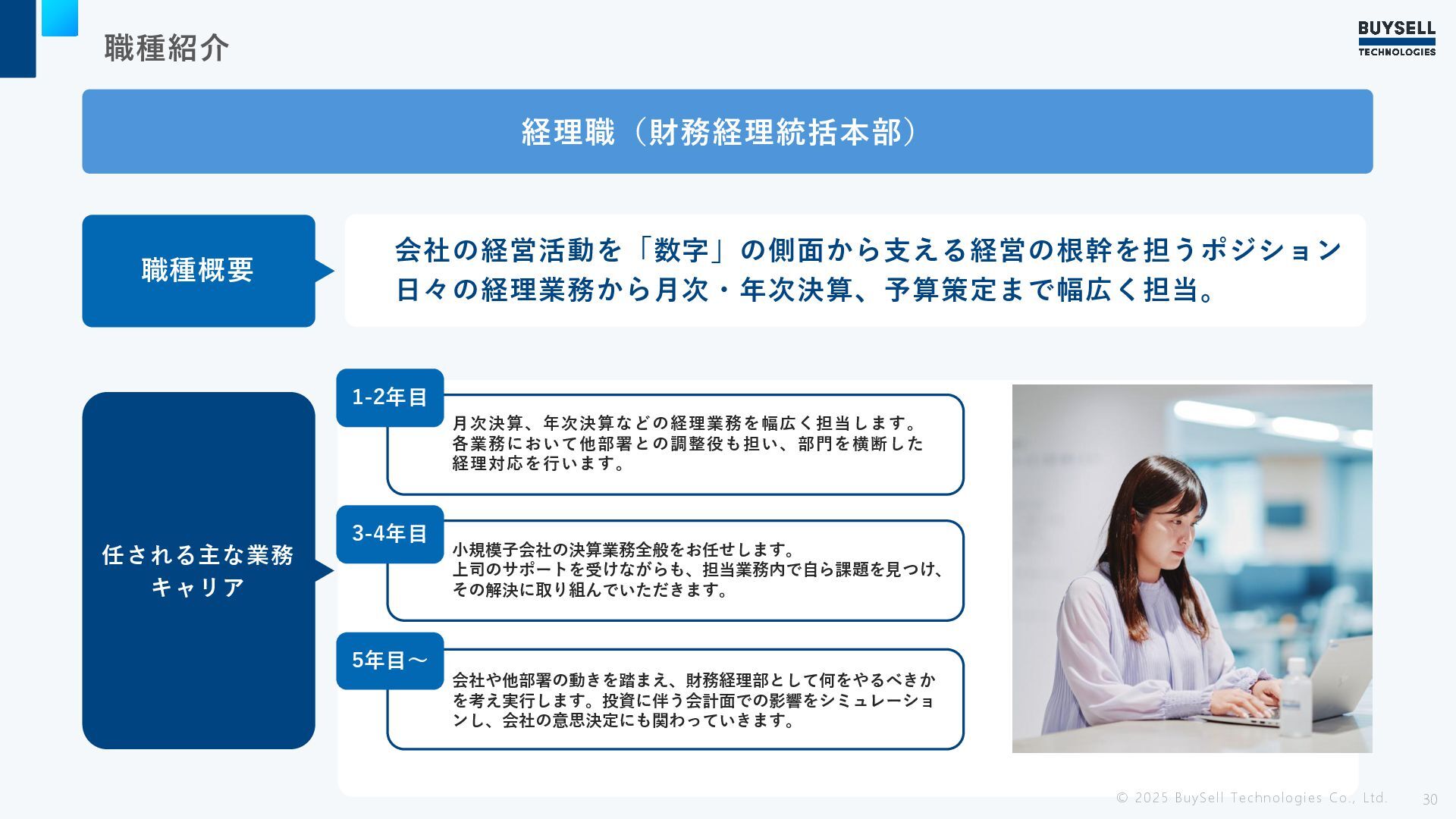 職種紹介

BUYSELL TECHNOLOGIES

経理職（財務経理統括本部）

職種概要

会社の経営活動を「数字」の側面から支える経営の根幹を担うポジション
日々の経理業務から月次・年次決算、予算策定まで幅広く担当。

任される主な業務
キャリア

1-2年目

月次決算、年次決算などの経理業務を幅広く担当します。
各業務において他部署との調整役も担い、部門を横断した経理対応を行います。

3-4年目

小規模子会社の決算業務全般をお任せします。
上司のサポートを受けながらも、担当業務内で自ら課題を見つけ、その解決に取り組んでいただきます。

5年目～

会社や他部署の動きを踏まえ、財務経理部として何をやるべきかを考え実行します。投資に伴う会計面での影響をシミュレーションし、会社の意思決定にも関わっていきます。

© 2025 BuySell Technologies Co., Ltd.

30